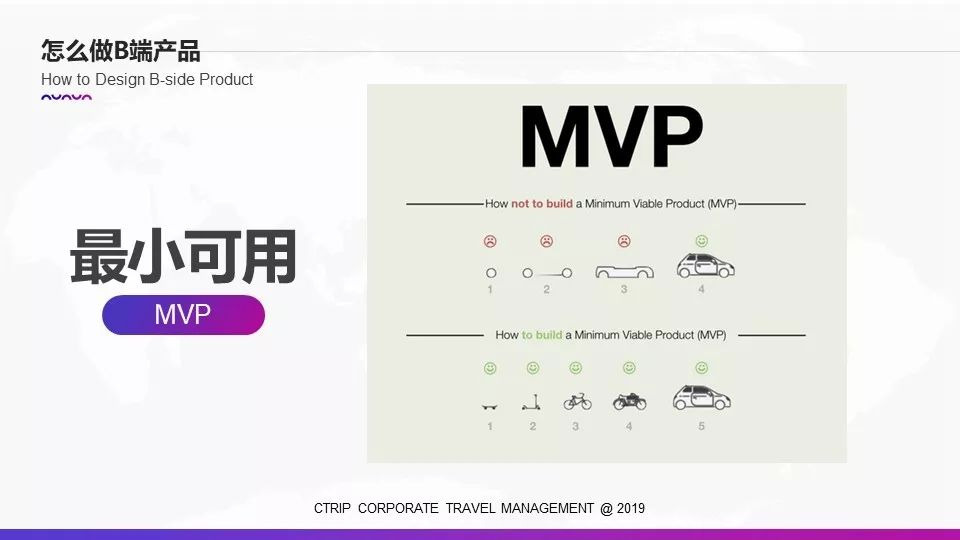 怎么做B端产品
How to Design B-side Product

最小可用
MVP

MVP

How not to build a Minimum Viable Product (MVP)

1 2 3 4

How to build a Minimum Viable Product (MVP)

1 2 3 4 5

CTRIP CORPORATE TRAVEL MANAGEMENT @ 2019